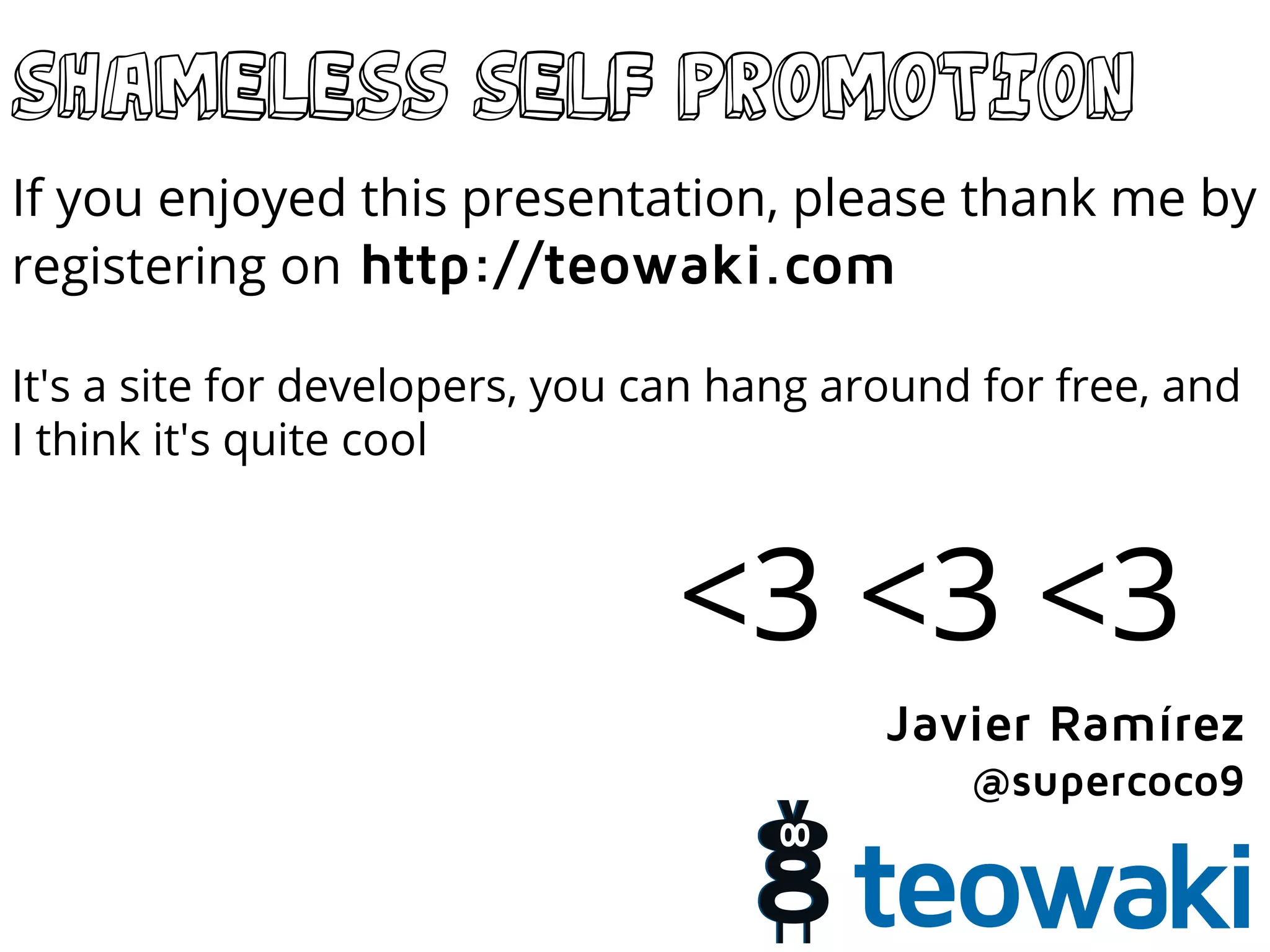 SHAMELESS SELF PROMOTION

If you enjoyed this presentation, please thank me by registering on http://teowaki.com

It's a site for developers, you can hang around for free, and I think it's quite cool

<3 <3 <3

Javier Ramírez
@supercoco9

teowaki